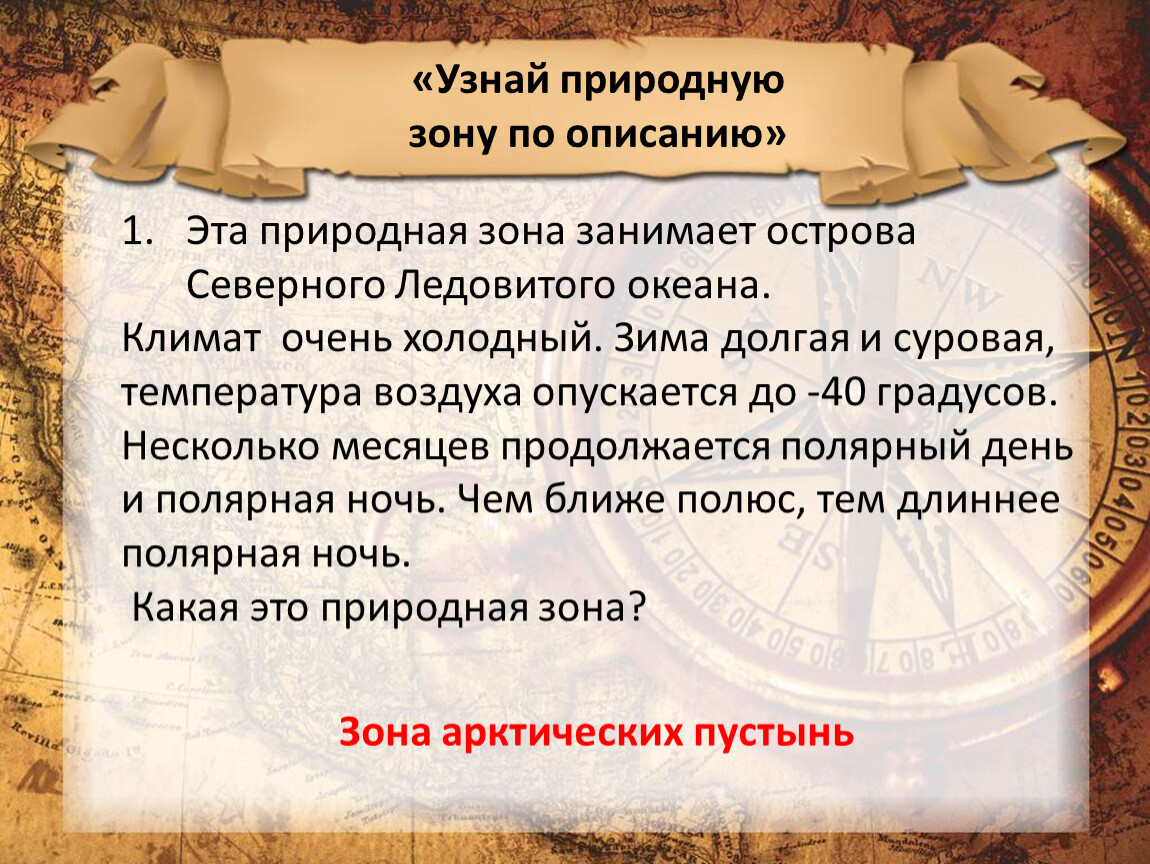 «Узнай природную зону по описанию»

1. Эта природная зона занимает острова Северного Ледовитого океана.

Климат очень холодный. Зима долгая и суровая, температура воздуха опускается до -40 градусов. Несколько месяцев продолжается полярный день и полярная ночь. Чем ближе полюс, тем длиннее полярная ночь.

Какая это природная зона?

Зона арктических пустынь